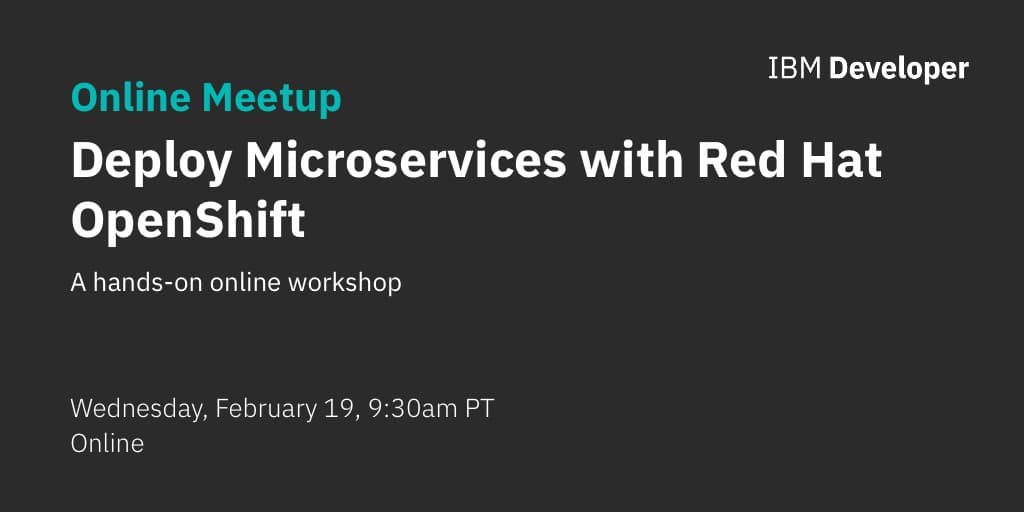 IBM Developer

Online Meetup

Deploy Microservices with Red Hat OpenShift

A hands-on online workshop

Wednesday, February 19, 9:30am PT
Online